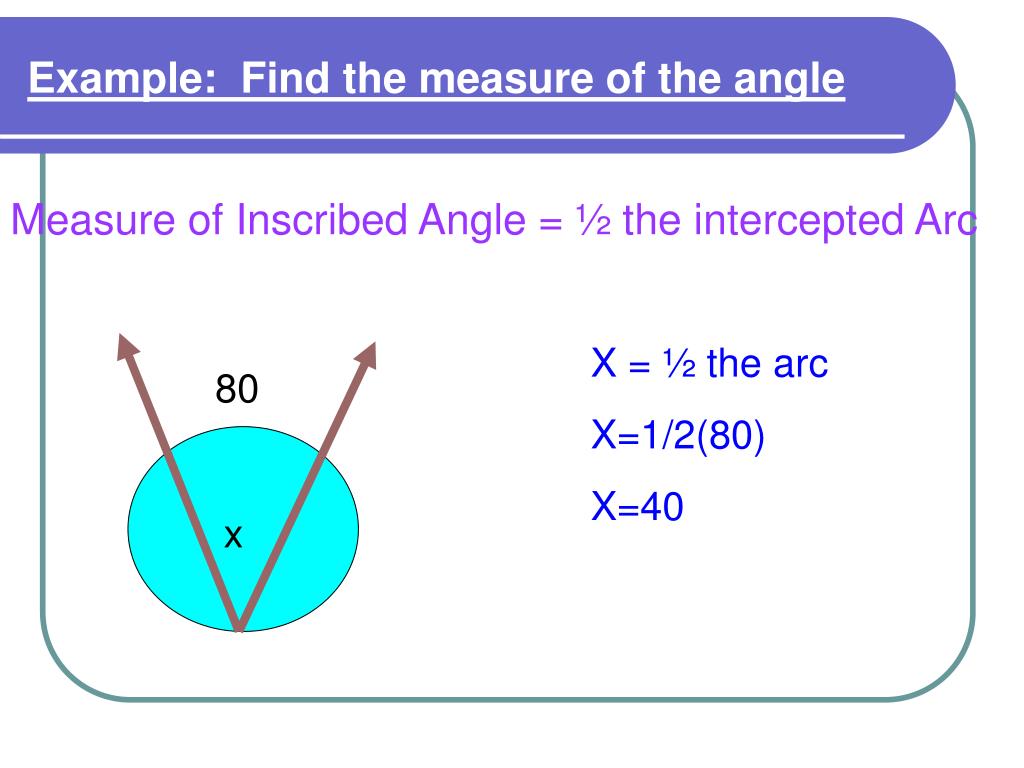 Example: Find the measure of the angle

Measure of Inscribed Angle = ½ the intercepted Arc

80

x

X = ½ the arc

X=1/2(80)

X=40